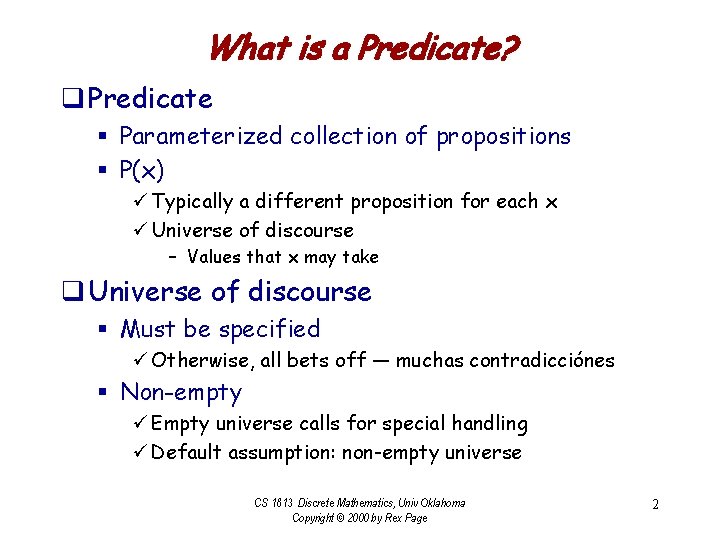 What is a Predicate?

❑ Predicate
▪ Parameterized collection of propositions
▪ P(x)
✓ Typically a different proposition for each x
✓ Universe of discourse
– Values that x may take

❑ Universe of discourse
▪ Must be specified
✓ Otherwise, all bets off — muchas contradicciónes
▪ Non-empty
✓ Empty universe calls for special handling
✓ Default assumption: non-empty universe

CS 1813 Discrete Mathematics, Univ Oklahoma
Copyright © 2000 by Rex Page

2